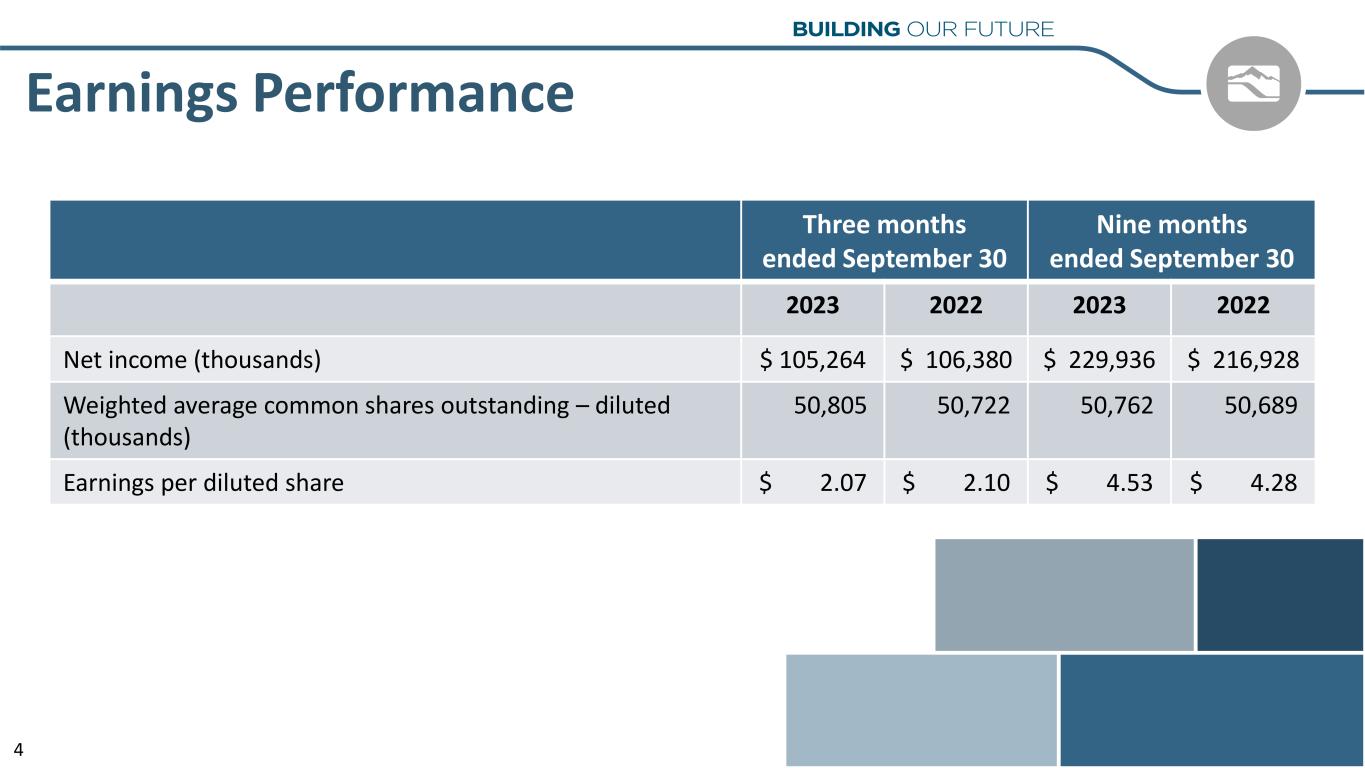 BUILDING OUR FUTURE

Earnings Performance

| | Three months ended September 30 | | Nine months ended September 30 | |
|---|---|---|---|---|
| | 2023 | 2022 | 2023 | 2022 |
| Net income (thousands) | \$ 105,264 | \$ 106,380 | \$ 229,936 | \$ 216,928 |
| Weighted average common shares outstanding – diluted (thousands) | 50,805 | 50,722 | 50,762 | 50,689 |
| Earnings per diluted share | \$ 2.07 | \$ 2.10 | \$ 4.53 | \$ 4.28 |

4